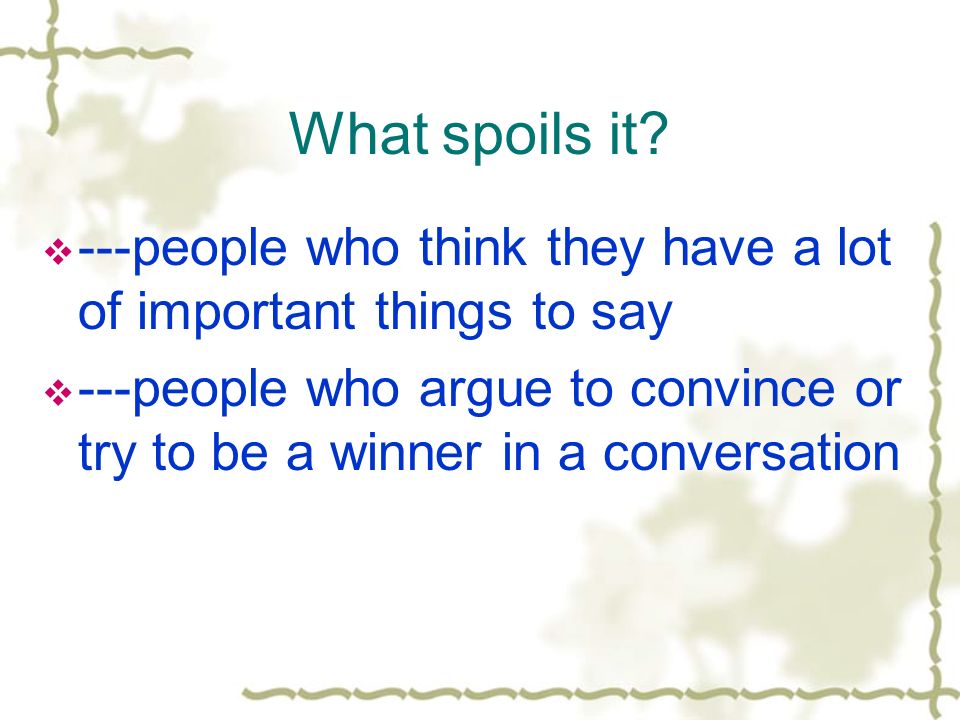 What spoils it?

❖ ---people who think they have a lot of important things to say

❖ ---people who argue to convince or try to be a winner in a conversation